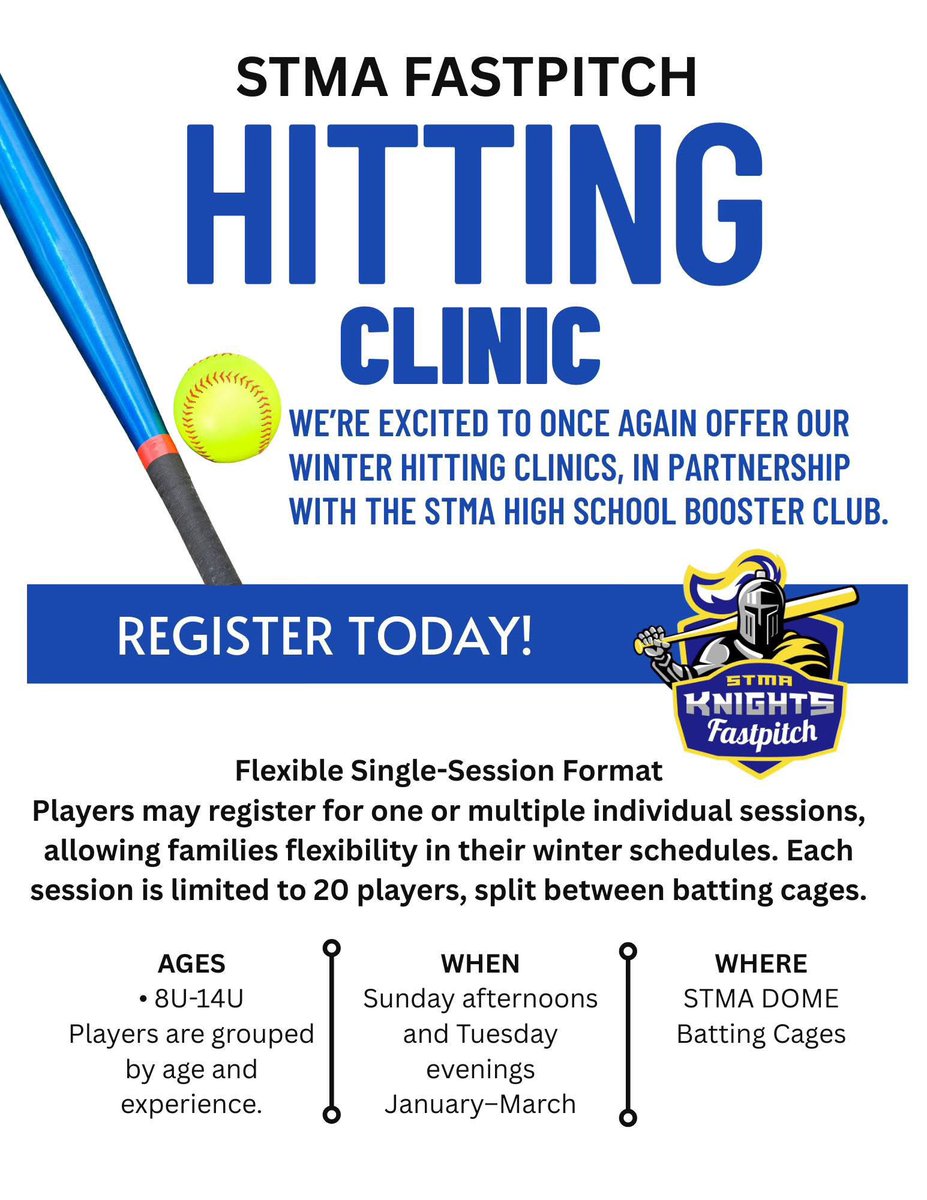 STMA FASTPITCH

HITTING

CLINIC

WE'RE EXCITED TO ONCE AGAIN OFFER OUR WINTER HITTING CLINICS, IN PARTNERSHIP WITH THE STMA HIGH SCHOOL BOOSTER CLUB.

REGISTER TODAY!

STMA KNIGHTS Fastpitch

Flexible Single-Session Format
Players may register for one or multiple individual sessions, allowing families flexibility in their winter schedules. Each session is limited to 20 players, split between batting cages.

AGES
• 8U-14U
Players are grouped by age and experience.

WHEN
Sunday afternoons and Tuesday evenings
January–March

WHERE
STMA DOME
Batting Cages